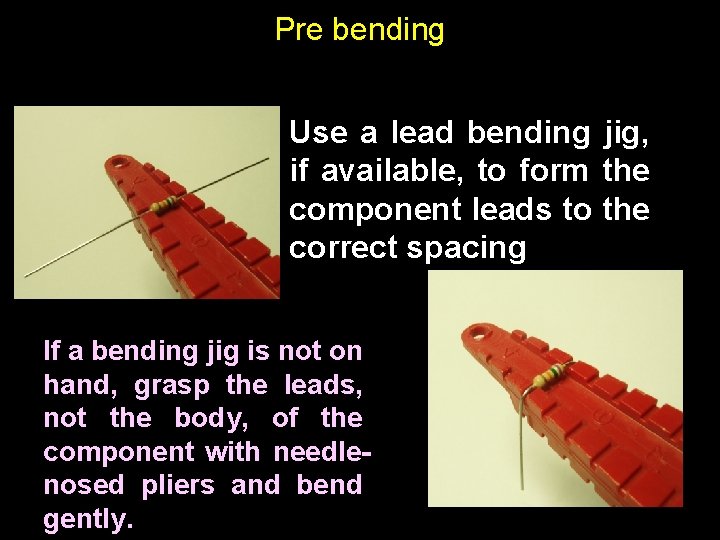 Pre bending

Use a lead bending jig, if available, to form the component leads to the correct spacing

If a bending jig is not on hand, grasp the leads, not the body, of the component with needle-nosed pliers and bend gently.